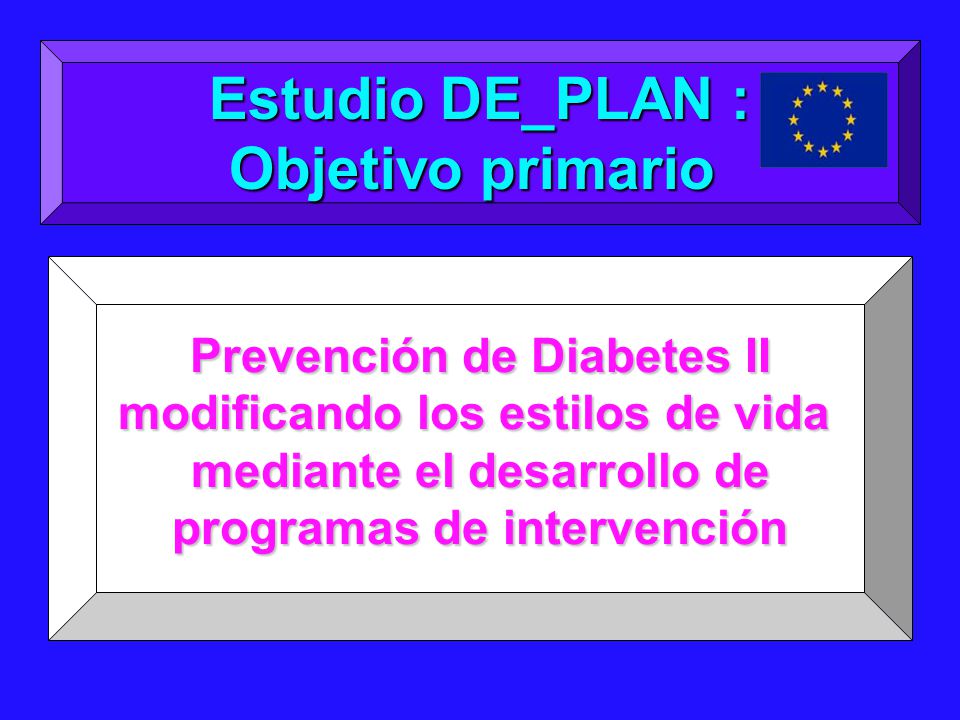 Estudio DE_PLAN :
Objetivo primario

Prevención de Diabetes II modificando los estilos de vida mediante el desarrollo de programas de intervención